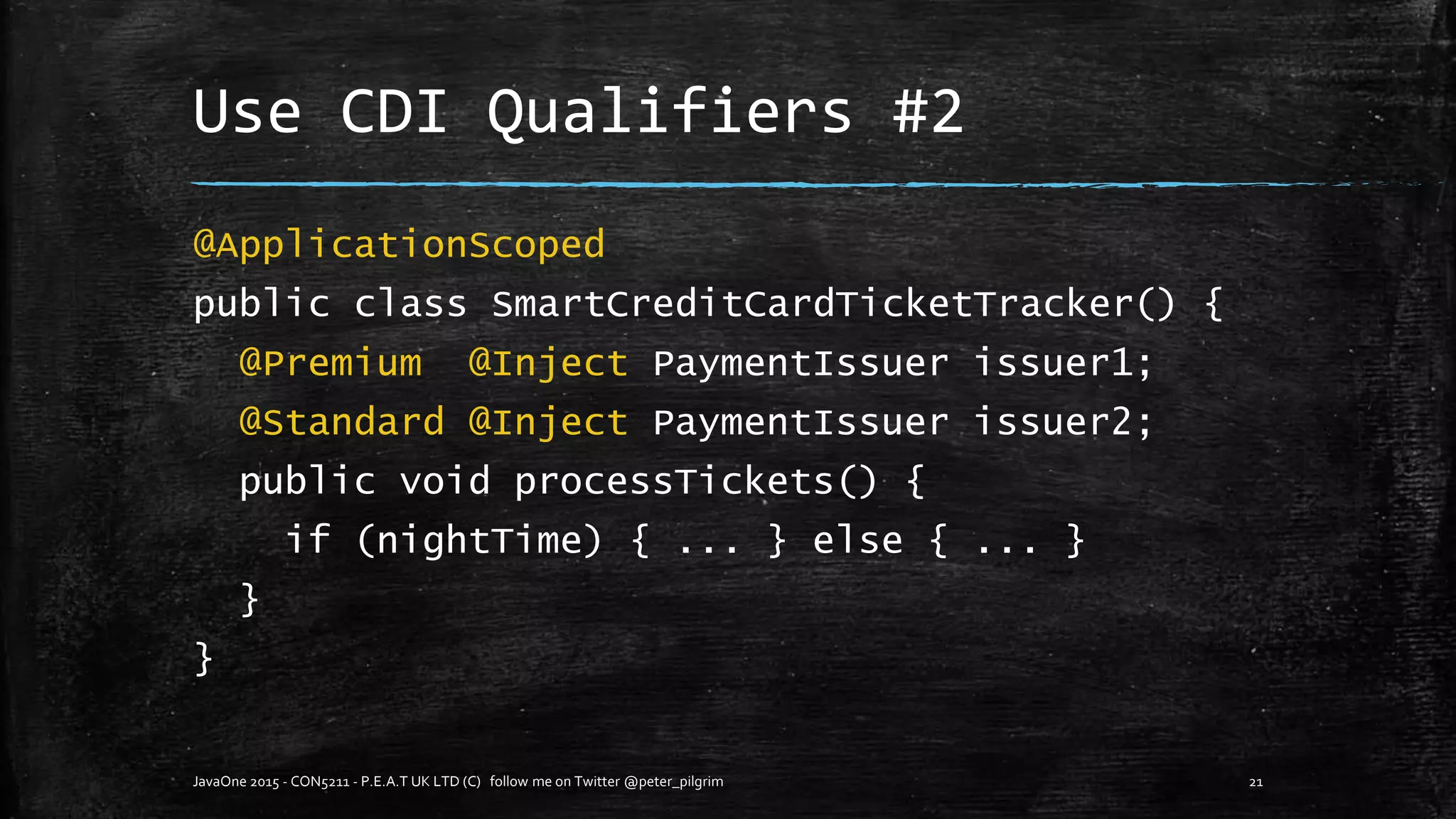 Use CDI Qualifiers #2

@ApplicationScoped
public class SmartCreditCardTicketTracker() {
  @Premium  @Inject PaymentIssuer issuer1;
  @Standard @Inject PaymentIssuer issuer2;
  public void processTickets() {
    if (nightTime) { ... } else { ... }
  }
}

JavaOne 2015 - CON5211 - P.E.A.T UK LTD (C)  follow me on Twitter @peter_pilgrim

21